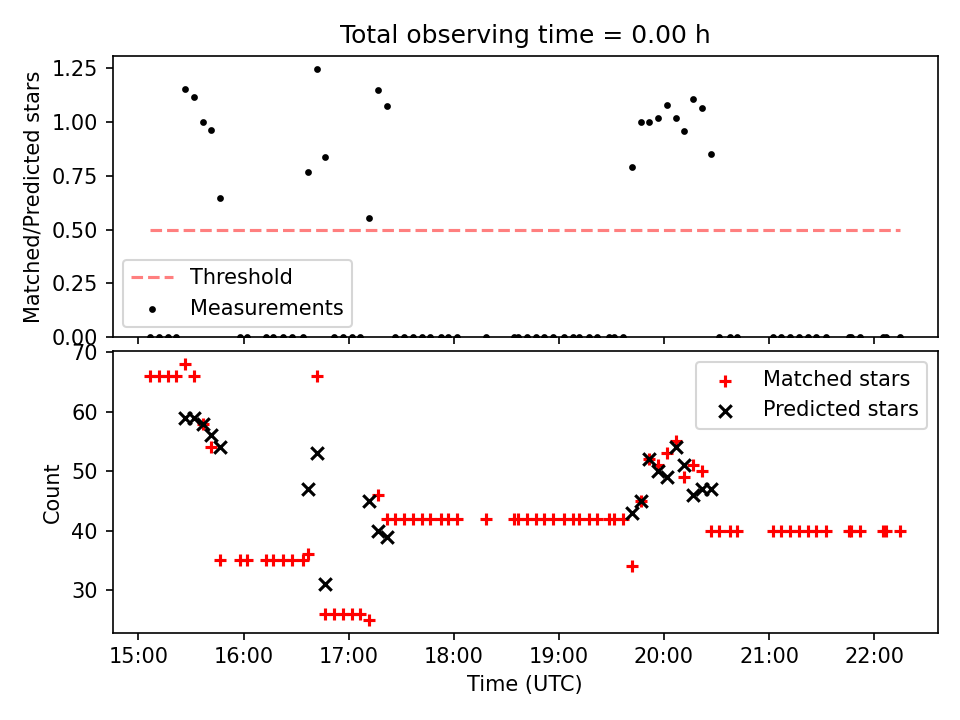 Total observing time = 0.00 h

Matched/Predicted stars

1.25
1.00
0.75
0.50
0.25
0.00

Threshold
Measurements

Count

70
60
50
40
30

Matched stars
Predicted stars

15:00 16:00 17:00 18:00 19:00 20:00 21:00 22:00

Time (UTC)